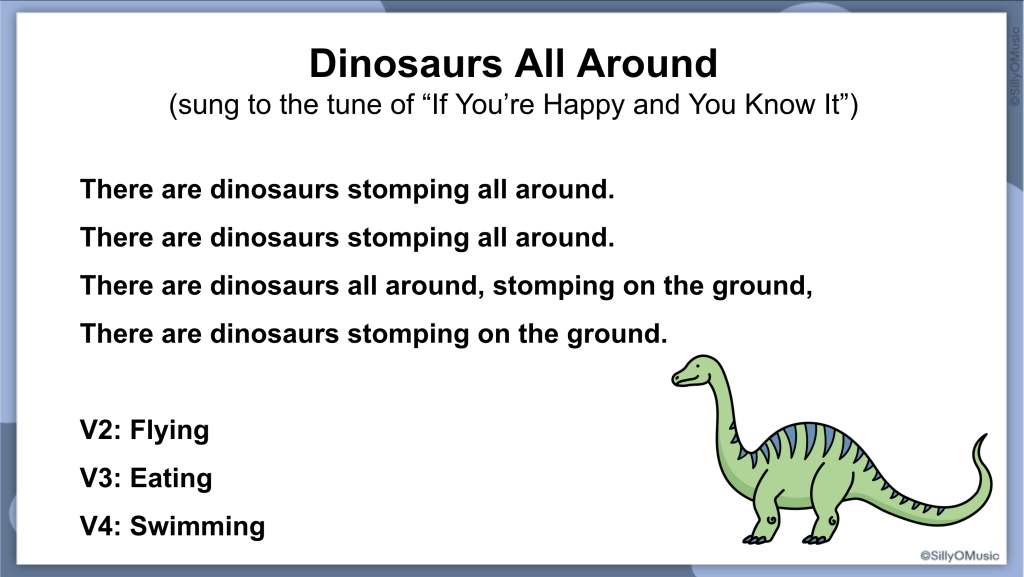 Dinosaurs All Around
(sung to the tune of “If You’re Happy and You Know It”)

There are dinosaurs stomping all around.

There are dinosaurs stomping all around.

There are dinosaurs all around, stomping on the ground,

There are dinosaurs stomping on the ground.

V2: Flying

V3: Eating

V4: Swimming

©SillyOMusic

©SillyOMusic